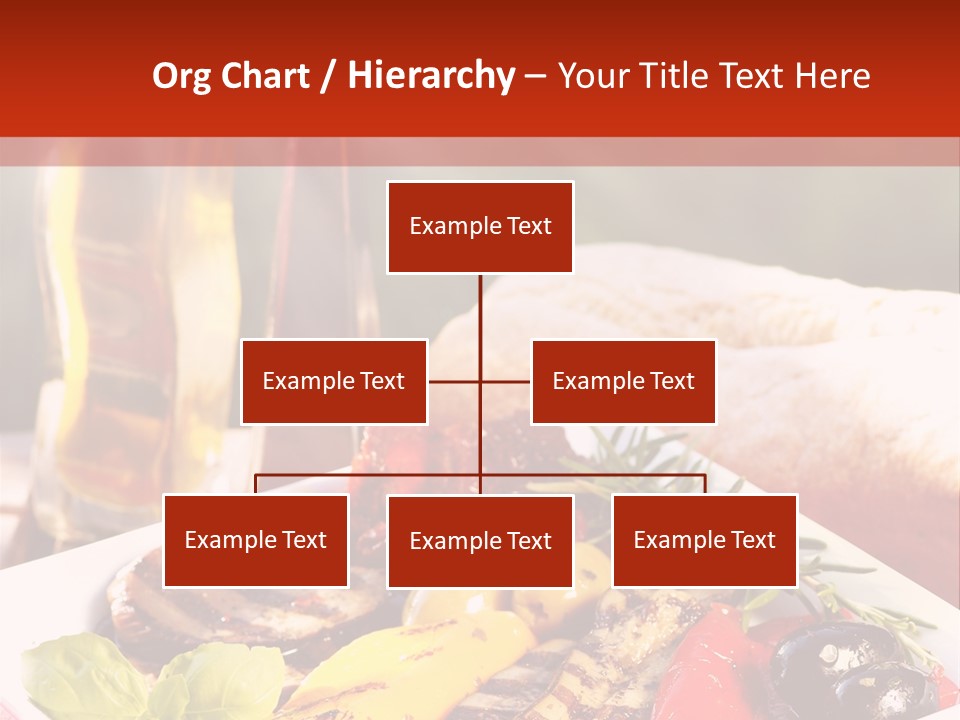 Org Chart / Hierarchy – Your Title Text Here

Example Text

Example Text

Example Text

Example Text

Example Text

Example Text